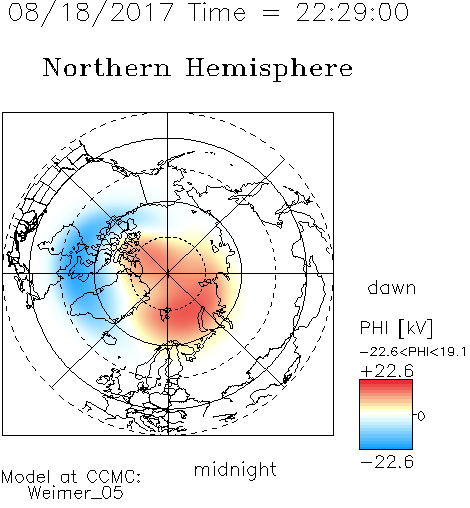 08/18/2017 Time = 22:29:00

Northern Hemisphere

dawn

PHI [kV]

-22.6<PHI<19.1

+22.6

0

-22.6

midnight

Model at CCMC:
Weimer_05